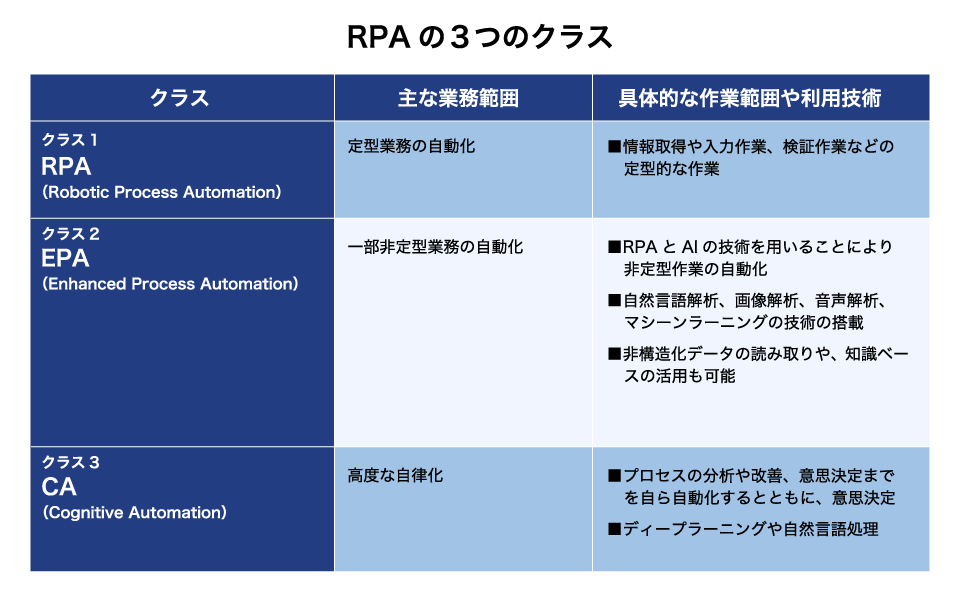 RPA の３つのクラス

| クラス | 主な業務範囲 | 具体的な作業範囲や利用技術 |
|---|---|---|
| クラス 1 RPA (Robotic Process Automation) | 定型業務の自動化 | ■情報取得や入力作業、検証作業などの定型的な作業 |
| クラス 2 EPA (Enhanced Process Automation) | 一部非定型業務の自動化 | ■RPA と AI の技術を用いることにより非定型作業の自動化 ■自然言語解析、画像解析、音声解析、マシーンラーニングの技術の搭載 ■非構造化データの読み取りや、知識ベースの活用も可能 |
| クラス 3 CA (Cognitive Automation) | 高度な自律化 | ■プロセスの分析や改善、意思決定までを自ら自動化するとともに、意思決定 ■ディープラーニングや自然言語処理 |